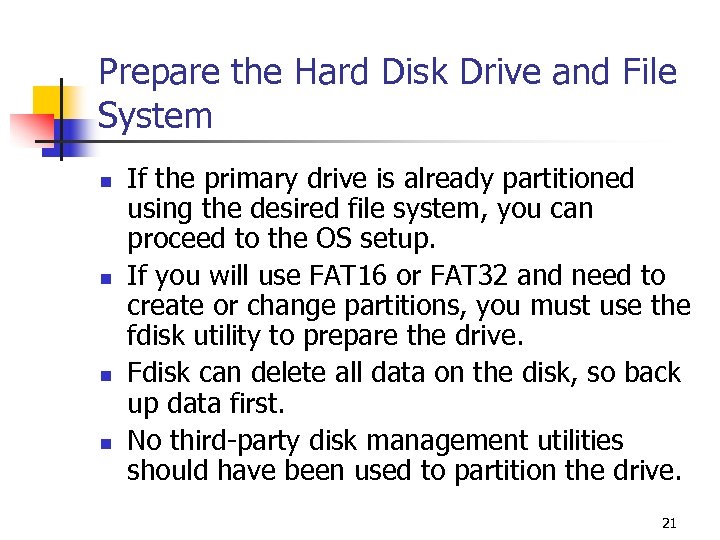 Prepare the Hard Disk Drive and File System

- If the primary drive is already partitioned using the desired file system, you can proceed to the OS setup.
- If you will use FAT16 or FAT32 and need to create or change partitions, you must use the fdisk utility to prepare the drive.
- Fdisk can delete all data on the disk, so back up data first.
- No third-party disk management utilities should have been used to partition the drive.

21